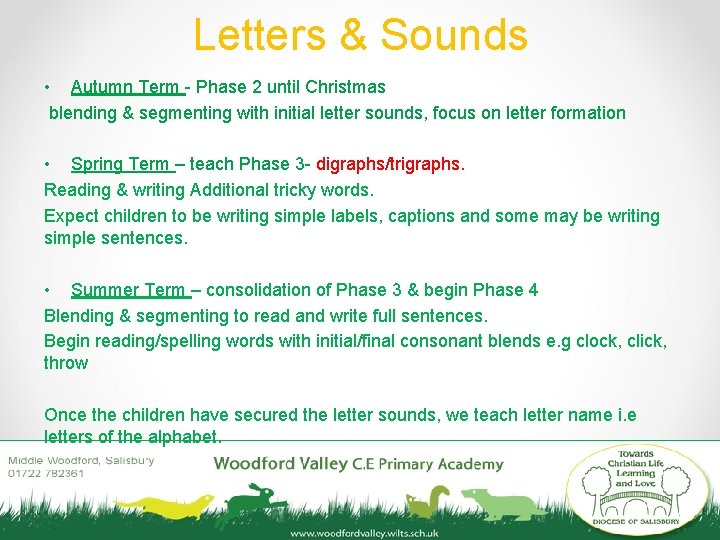 Letters & Sounds

• Autumn Term - Phase 2 until Christmas
blending & segmenting with initial letter sounds, focus on letter formation

• Spring Term – teach Phase 3- digraphs/trigraphs.
Reading & writing Additional tricky words.
Expect children to be writing simple labels, captions and some may be writing simple sentences.

• Summer Term – consolidation of Phase 3 & begin Phase 4
Blending & segmenting to read and write full sentences.
Begin reading/spelling words with initial/final consonant blends e.g clock, click, throw

Once the children have secured the letter sounds, we teach letter name i.e letters of the alphabet.

Middle Woodford, Salisbury
01722 782361

Woodford Valley C.E Primary Academy

Towards Christian Life Learning and Love
DIOCESE OF SALISBURY

www.woodfordvalley.wilts.sch.uk